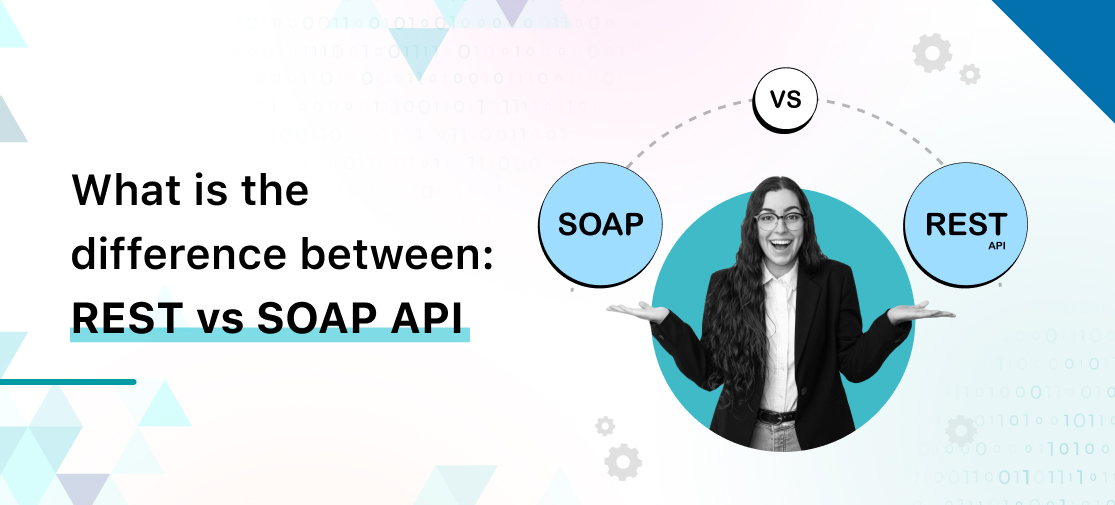 What is the difference between: REST vs SOAP API

VS

SOAP

REST
API